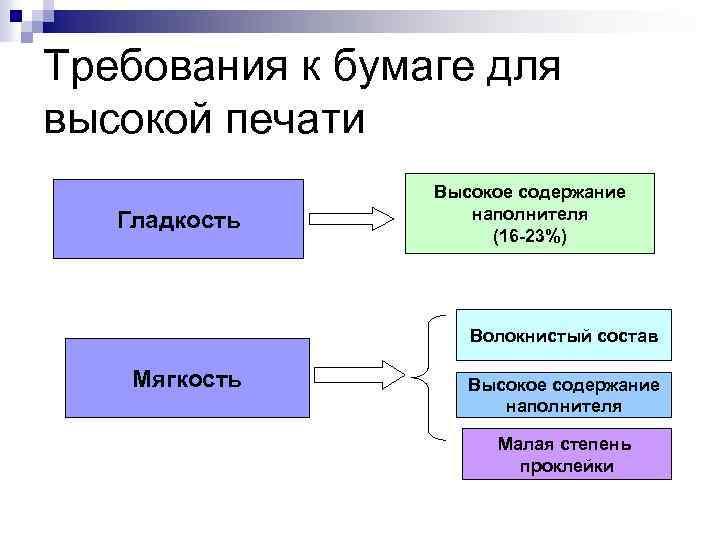 Требования к бумаге для высокой печати

Гладкость

Высокое содержание наполнителя (16-23%)

Мягкость

Волокнистый состав

Высокое содержание наполнителя

Малая степень проклейки